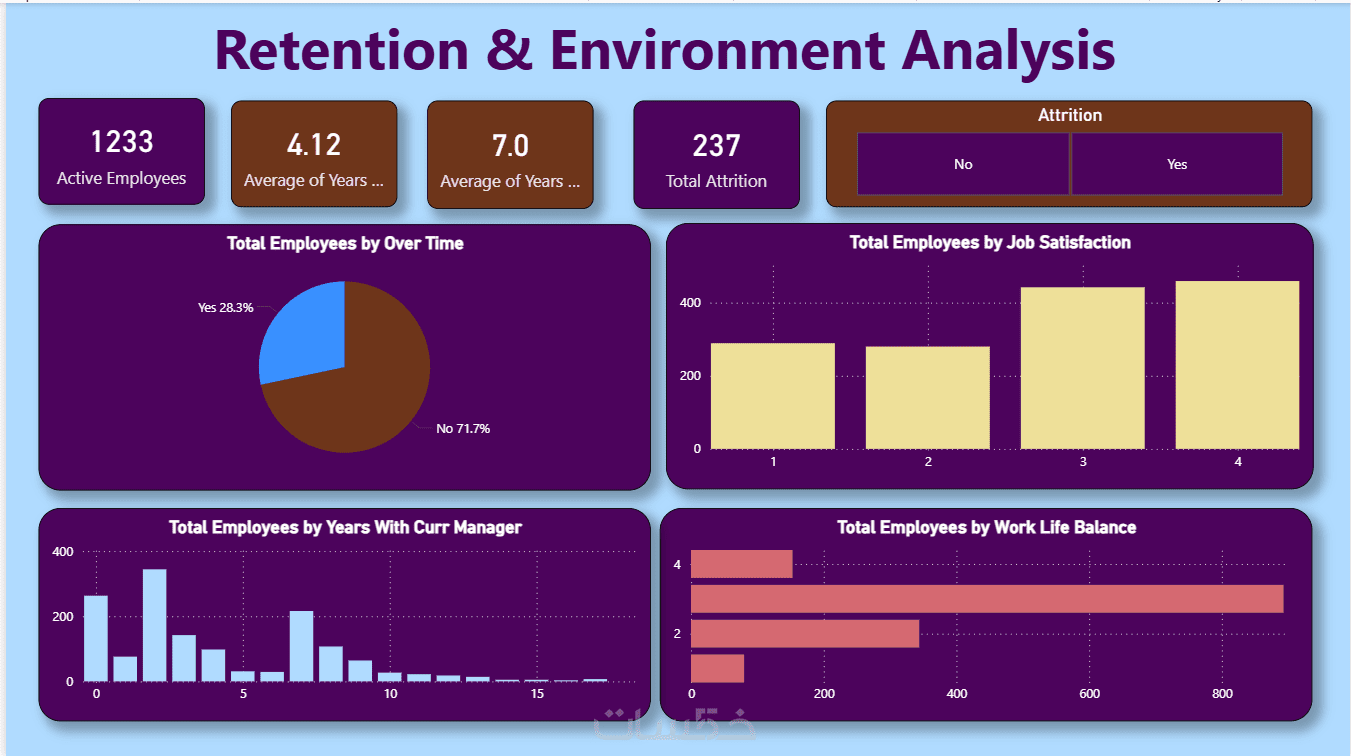 Retention & Environment Analysis

1233
Active Employees

4.12
Average of Years ...

7.0
Average of Years ...

237
Total Attrition

Attrition
No
Yes

Total Employees by Over Time
Yes 28.3%
No 71.7%

Total Employees by Job Satisfaction
400
200
0
1
2
3
4

Total Employees by Years With Curr Manager
400
200
0
0
5
10
15

Total Employees by Work Life Balance
4
2
0
200
400
600
800

خمسات